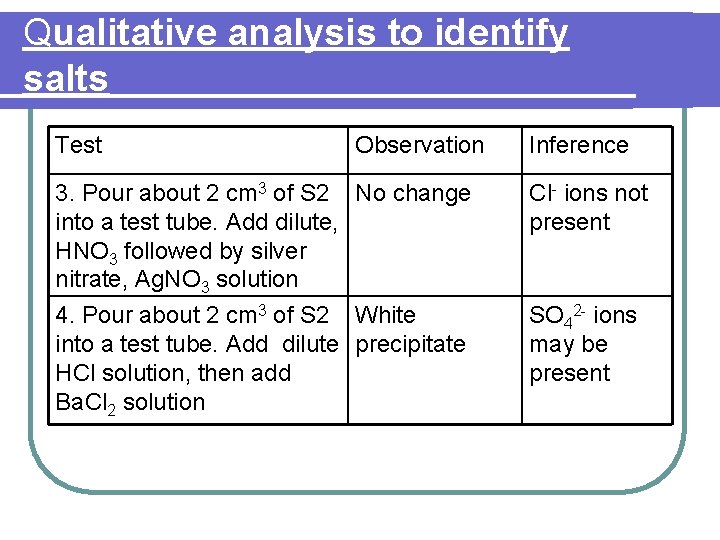 Qualitative analysis to identify salts

| Test | Observation | Inference |
|---|---|---|
| 3. Pour about 2 $cm^3$ of S2 into a test tube. Add dilute, $HNO_3$ followed by silver nitrate, $AgNO_3$ solution | No change | $Cl^-$ ions not present |
| 4. Pour about 2 $cm^3$ of S2 into a test tube. Add dilute HCl solution, then add $BaCl_2$ solution | White precipitate | $SO_4^{2-}$ ions may be present |